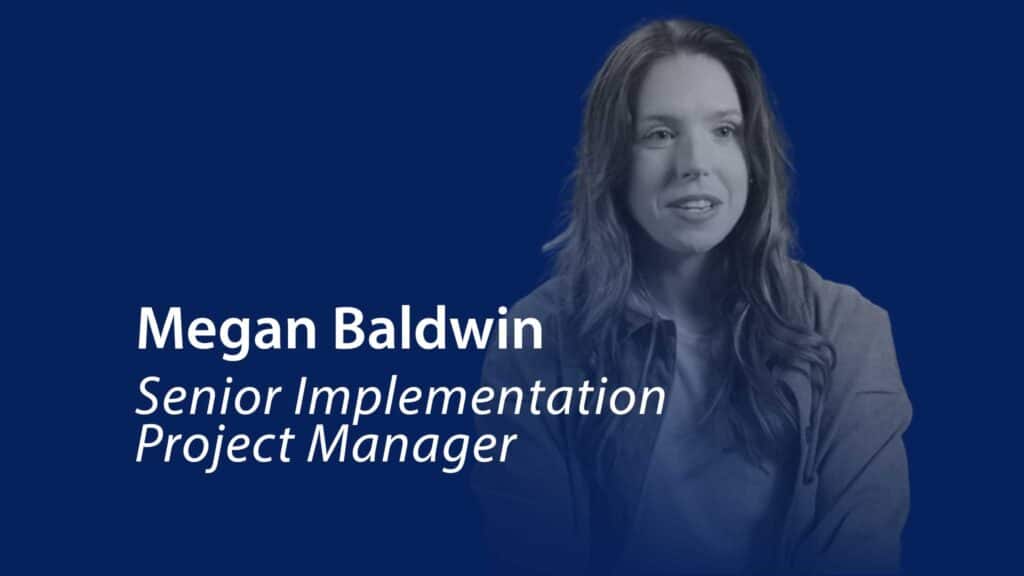 Megan Baldwin
Senior Implementation Project Manager